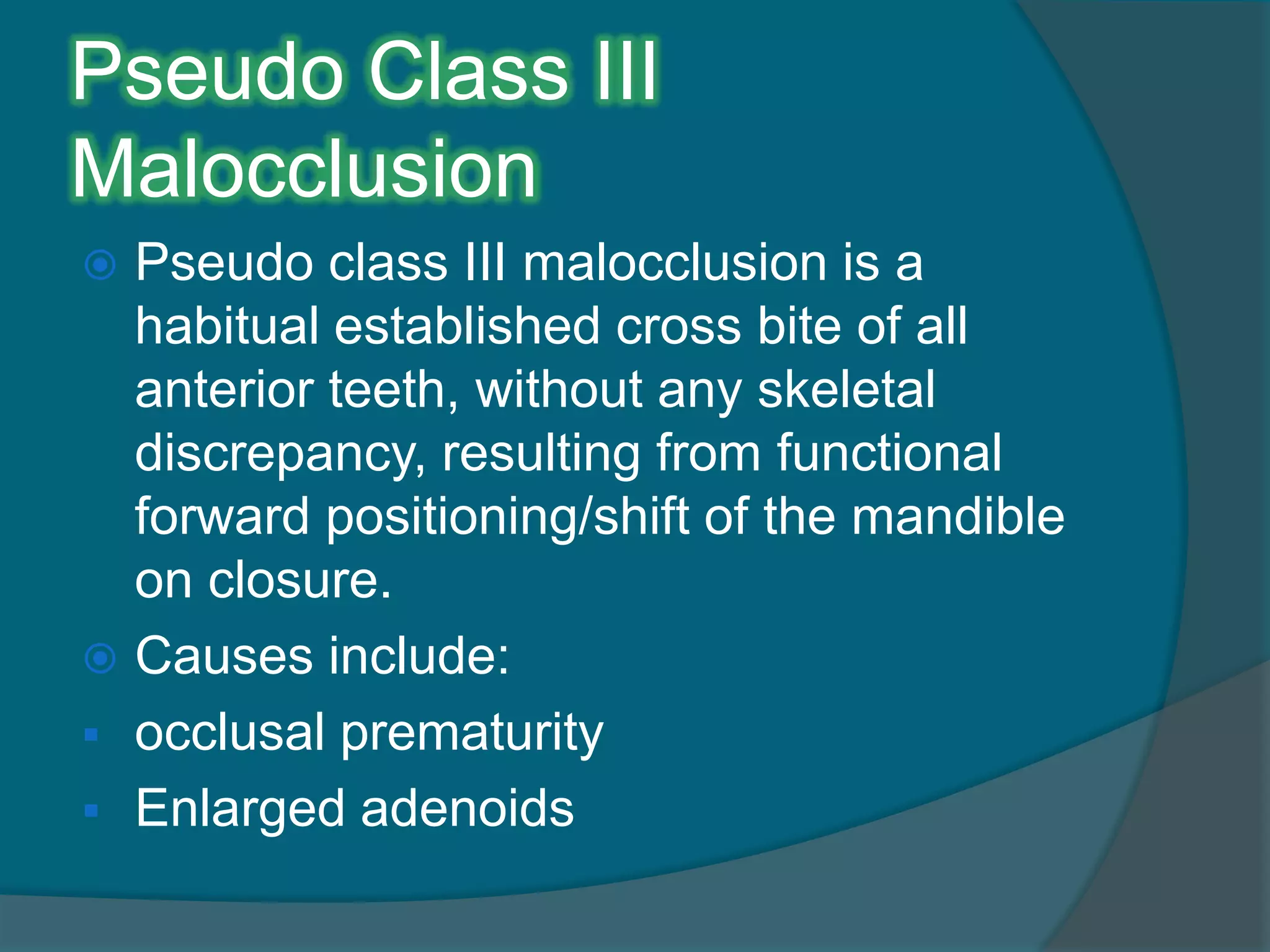 Pseudo Class III Malocclusion

Pseudo class III malocclusion is a habitual established cross bite of all anterior teeth, without any skeletal discrepancy, resulting from functional forward positioning/shift of the mandible on closure.

Causes include:

occlusal prematurity

Enlarged adenoids